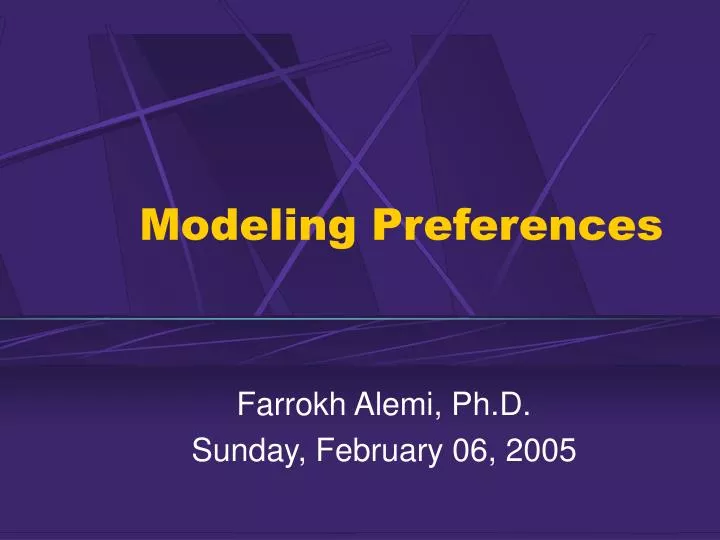 Modeling Preferences

Farrokh Alemi, Ph.D.
Sunday, February 06, 2005